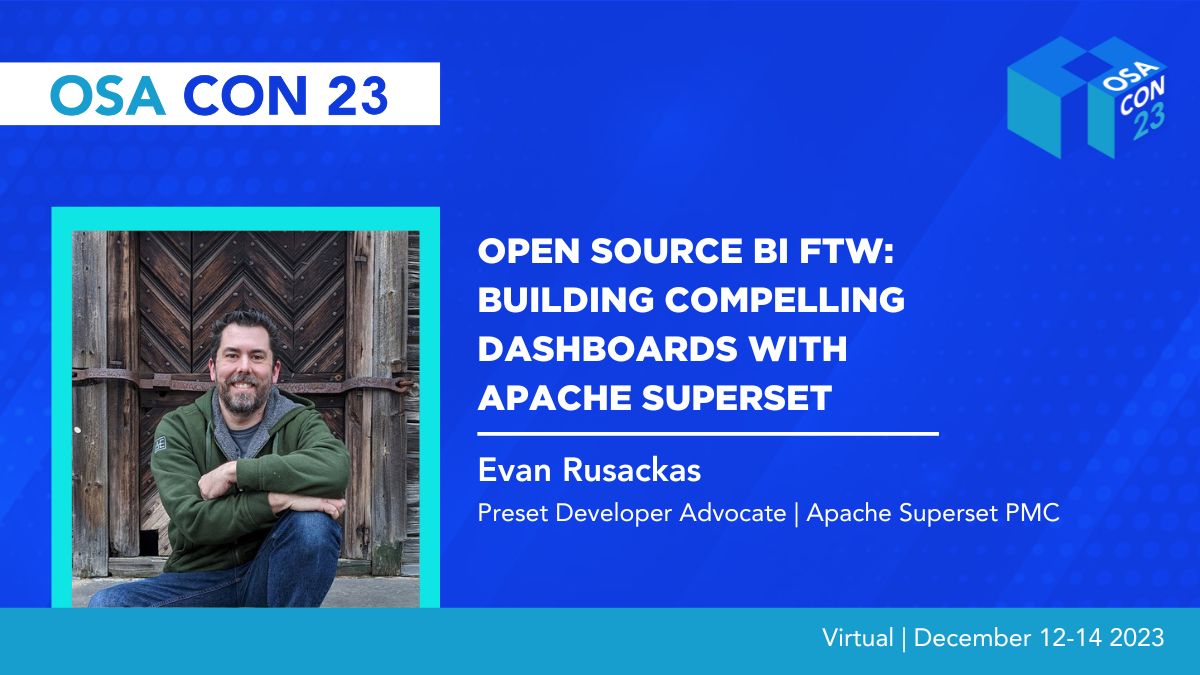 OSA CON 23

OSA CON 23

OPEN SOURCE BI FTW: BUILDING COMPELLING DASHBOARDS WITH APACHE SUPERSET

Evan Rusackas

Preset Developer Advocate | Apache Superset PMC

Virtual | December 12-14 2023